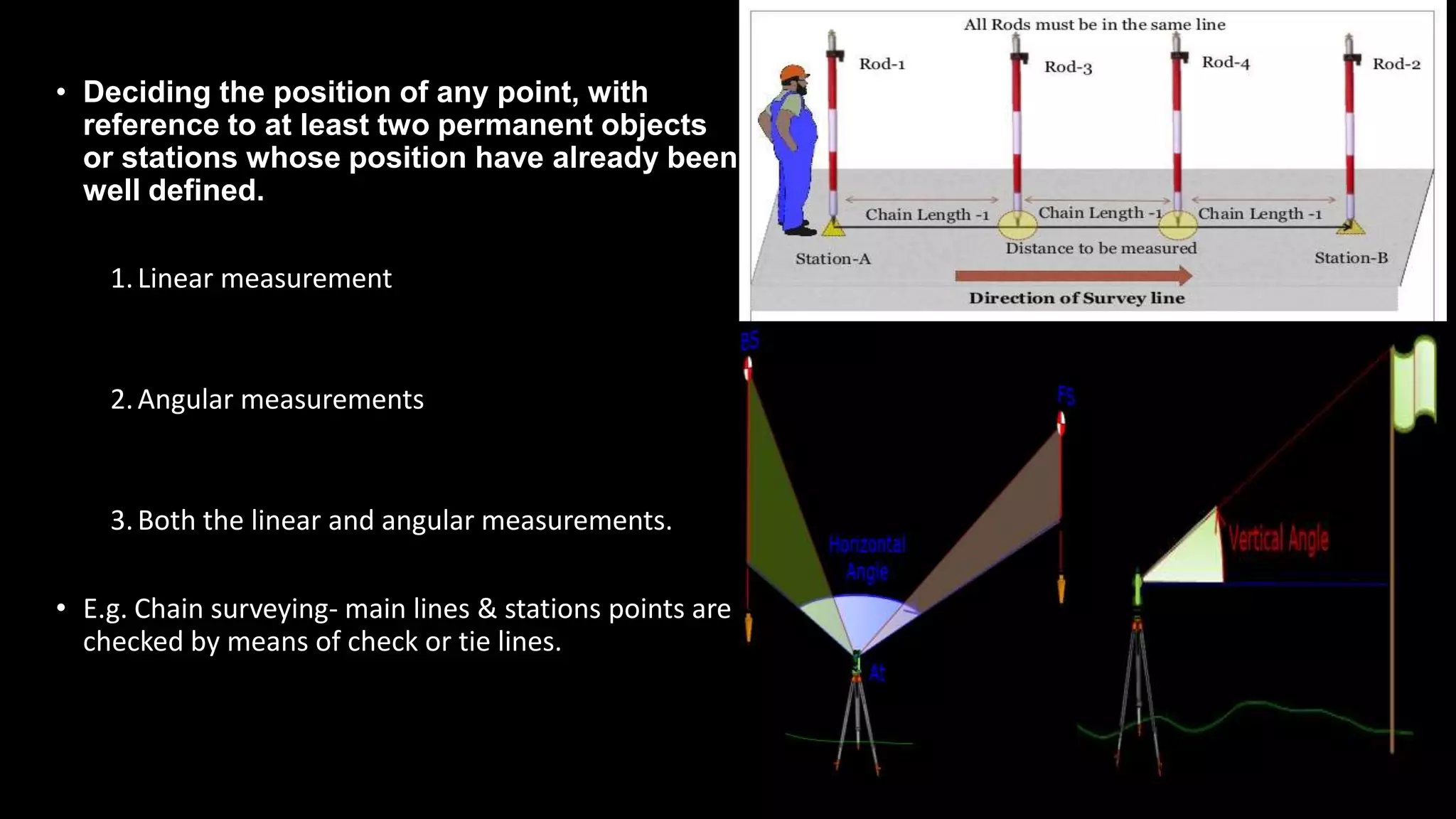 • Deciding the position of any point, with reference to at least two permanent objects or stations whose position have already been well defined.

1. Linear measurement

2. Angular measurements

3. Both the linear and angular measurements.

• E.g. Chain surveying- main lines & stations points are checked by means of check or tie lines.

All Rods must be in the same line

Rod-1

Rod-3

Rod-4

Rod-2

Chain Length -1

Chain Length -1

Chain Length -1

Distance to be measured

Station-A

Station-B

Direction of Survey line

BS

FS

Horizontal Angle

At

Vertical Angle